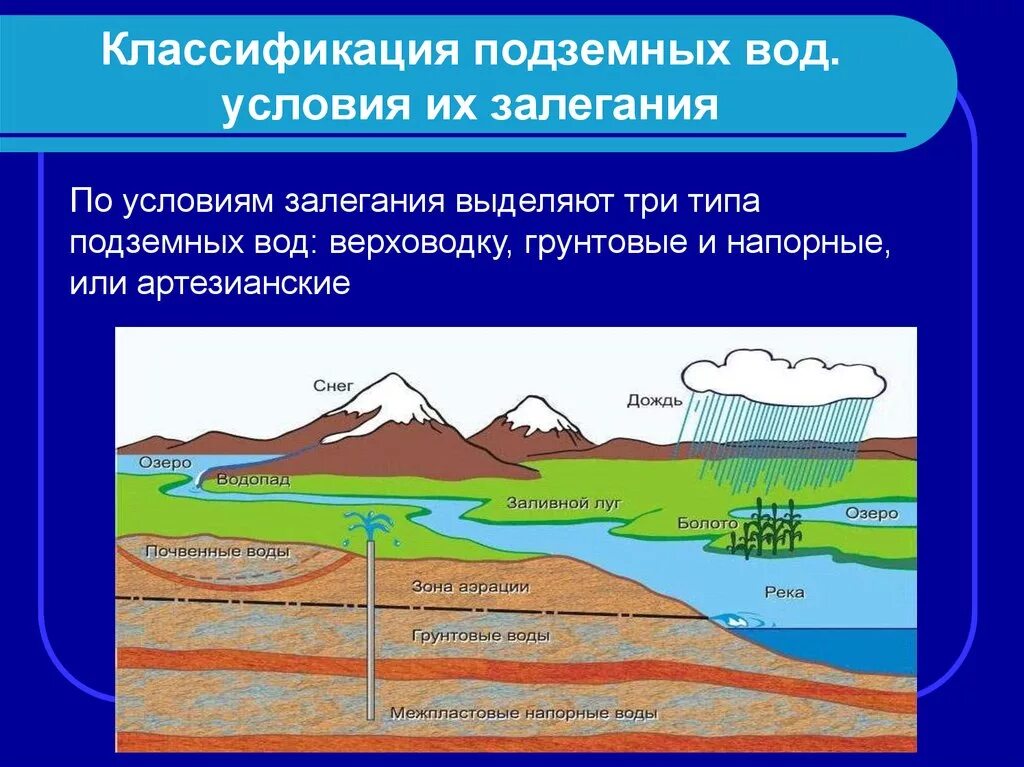 Классификация подземных вод. условия их залегания

По условиям залегания выделяют три типа подземных вод: верховодку, грунтовые и напорные, или артезианские

Снег
Дождь
Озеро
Водопад
Заливной луг
Болото
Озеро
Почвенные воды
Зона аэрации
Река
Грунтовые воды
Межпластовые напорные воды